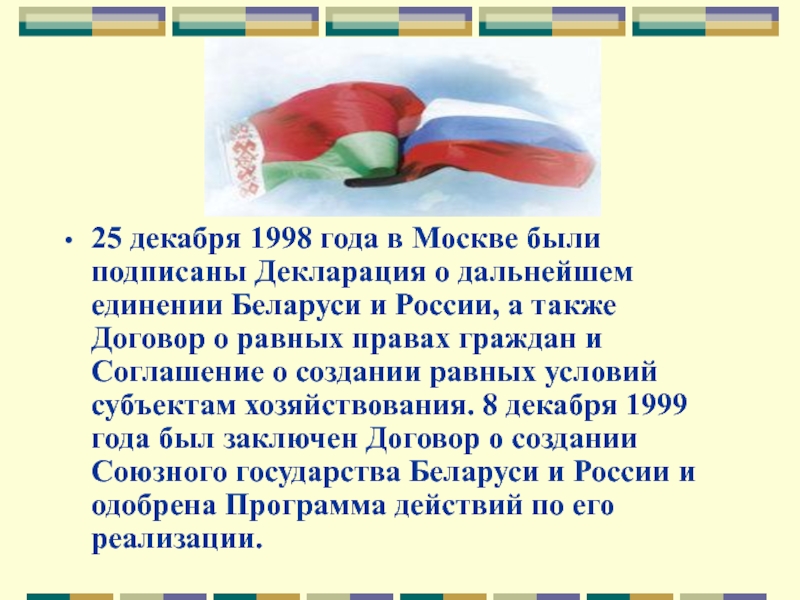 • 25 декабря 1998 года в Москве были подписаны Декларация о дальнейшем единении Беларуси и России, а также Договор о равных правах граждан и Соглашение о создании равных условий субъектам хозяйствования. 8 декабря 1999 года был заключен Договор о создании Союзного государства Беларуси и России и одобрена Программа действий по его реализации.